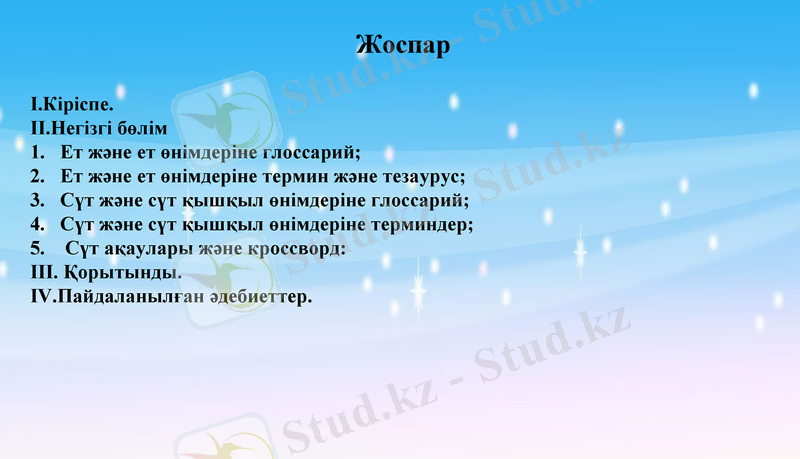 Жоспар

I.Кіріспе.
II.Негізгі бөлім
1. Ет және ет өнімдеріне глоссарий;
2. Ет және ет өнімдеріне термин және тезаурус;
3. Сүт және сүт қышқыл өнімдеріне глоссарий;
4. Сүт және сүт қышқыл өнімдеріне терминдер;
5. Сүт ақаулары және кроссворд:
III. Қорытынды.
IV.Пайдаланылған әдебиеттер.

Stud.kz - Stud.kz
Stud.kz - Stud.kz
Stud.kz - Stud.kz